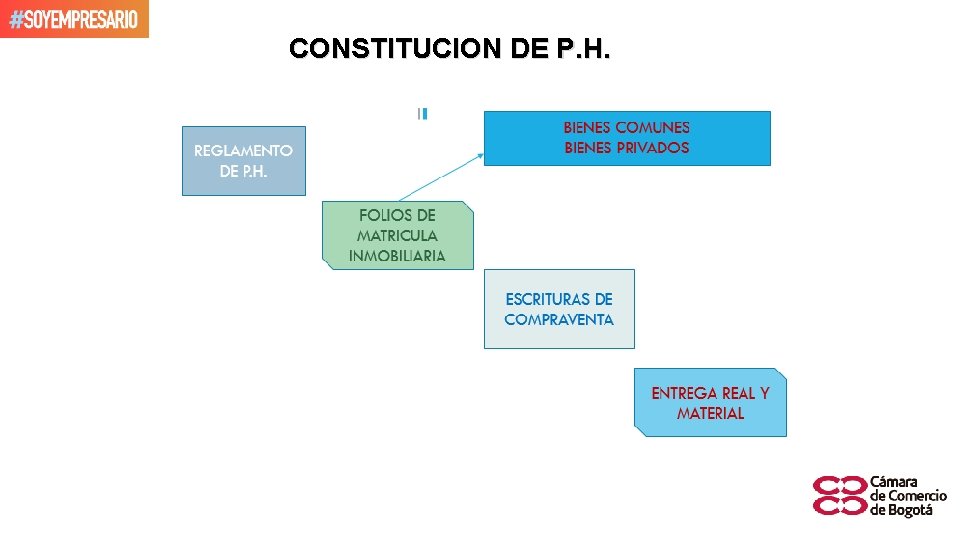 #SOYEMPRESARIO

CONSTITUCION DE P.H.

REGLAMENTO DE P.H.

BIENES COMUNES
BIENES PRIVADOS

FOLIOS DE MATRICULA INMOBILIARIA

ESCRITURAS DE COMPRAVENTA

ENTREGA REAL Y MATERIAL

Cámara de Comercio de Bogotá